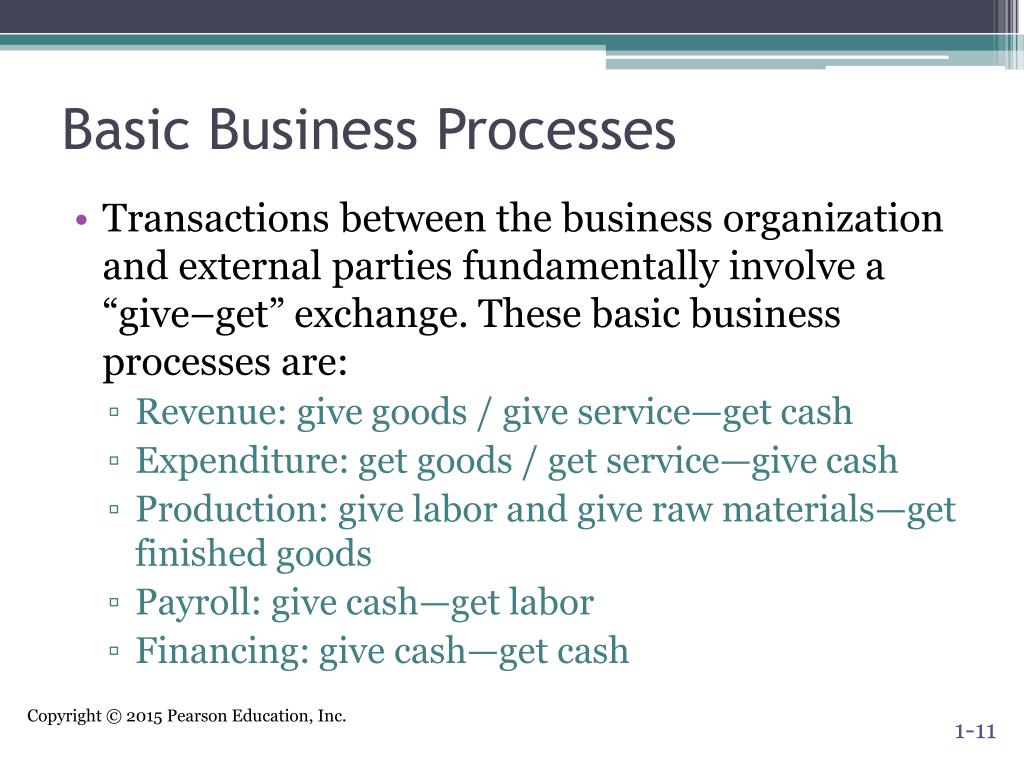 Basic Business Processes

• Transactions between the business organization and external parties fundamentally involve a “give–get” exchange. These basic business processes are:
▫ Revenue: give goods / give service—get cash
▫ Expenditure: get goods / get service—give cash
▫ Production: give labor and give raw materials—get finished goods
▫ Payroll: give cash—get labor
▫ Financing: give cash—get cash

Copyright © 2015 Pearson Education, Inc.

1-11